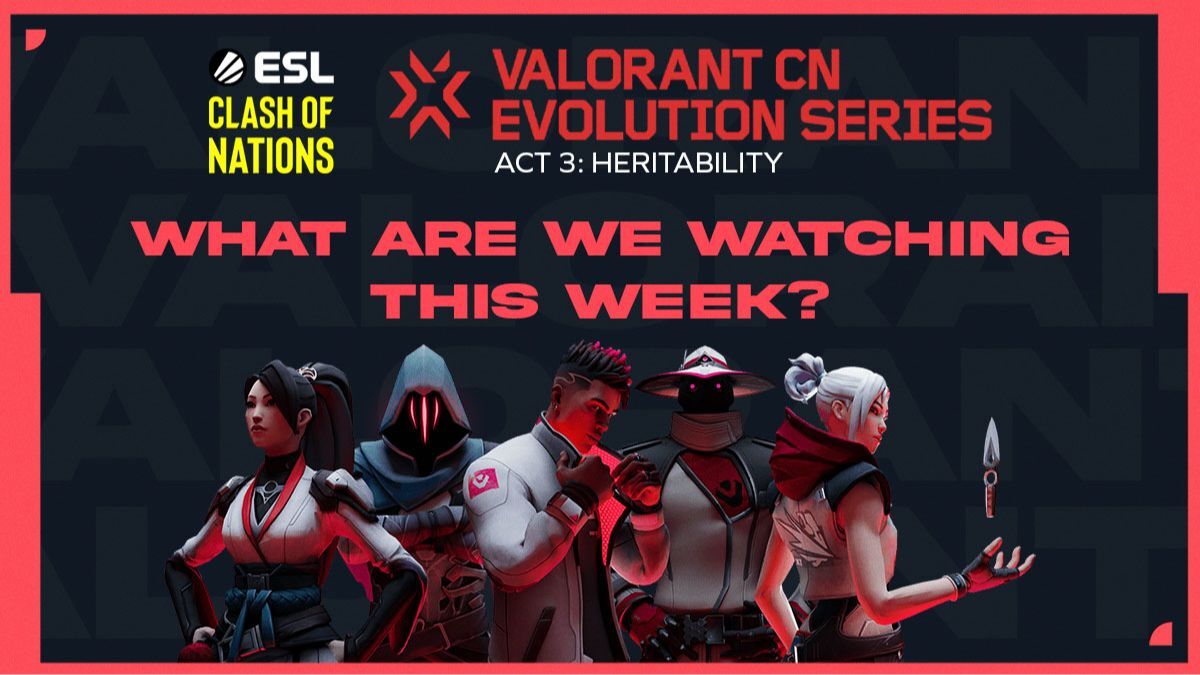 ESL
CLASH OF NATIONS

VALORANT CN EVOLUTION SERIES
ACT 3: HERITABILITY

WHAT ARE WE WATCHING THIS WEEK?